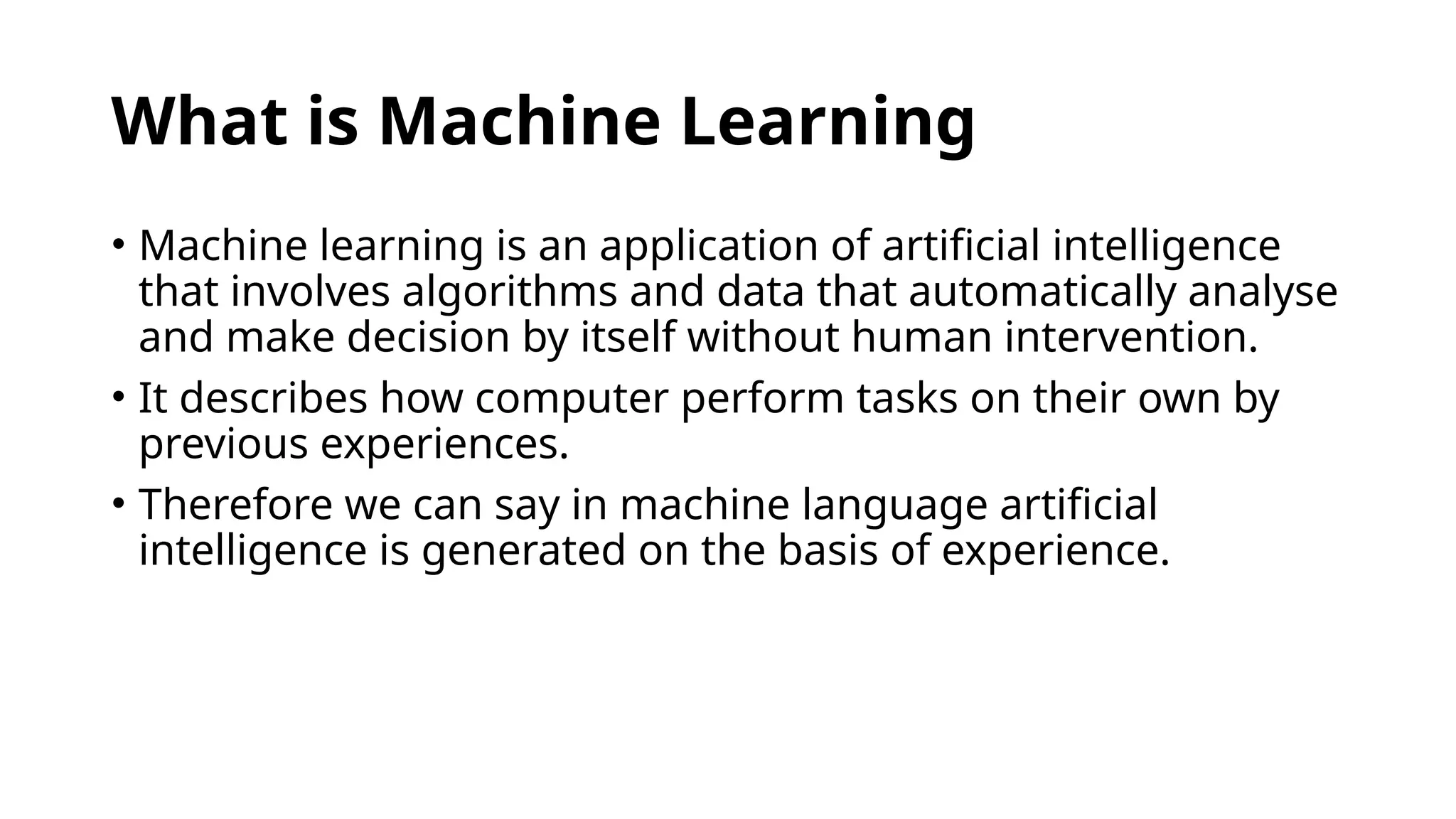 What is Machine Learning

• Machine learning is an application of artificial intelligence that involves algorithms and data that automatically analyse and make decision by itself without human intervention.
• It describes how computer perform tasks on their own by previous experiences.
• Therefore we can say in machine language artificial intelligence is generated on the basis of experience.